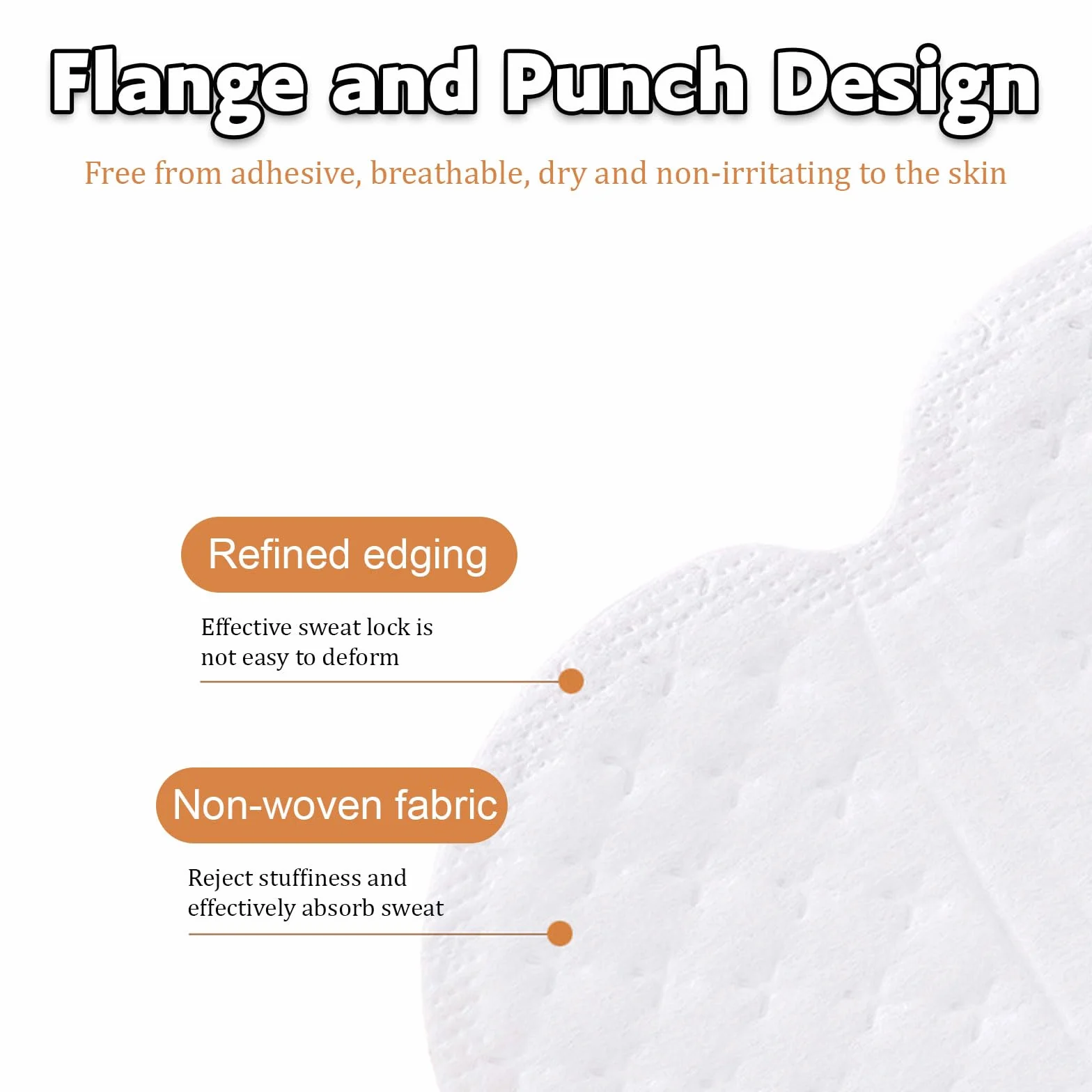 Flange and Punch Design

Free from adhesive, breathable, dry and non-irritating to the skin

Refined edging

Effective sweat lock is not easy to deform

Non-woven fabric

Reject stuffiness and effectively absorb sweat